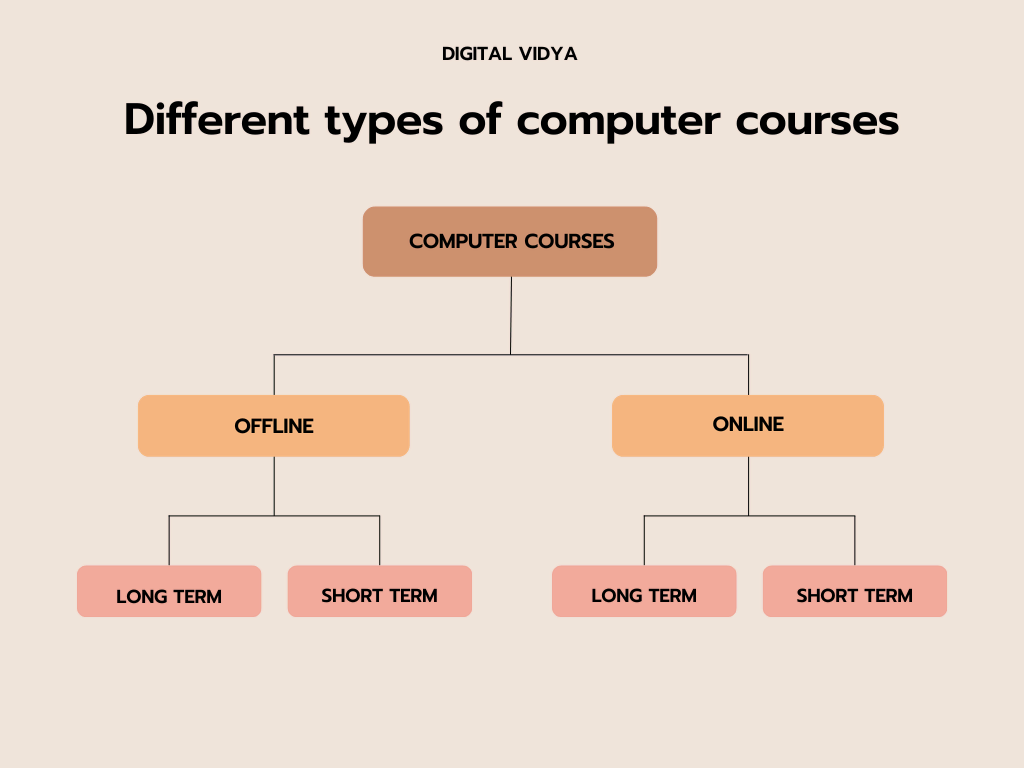 DIGITAL VIDYA

Different types of computer courses

COMPUTER COURSES

OFFLINE

ONLINE

LONG TERM

SHORT TERM

LONG TERM

SHORT TERM